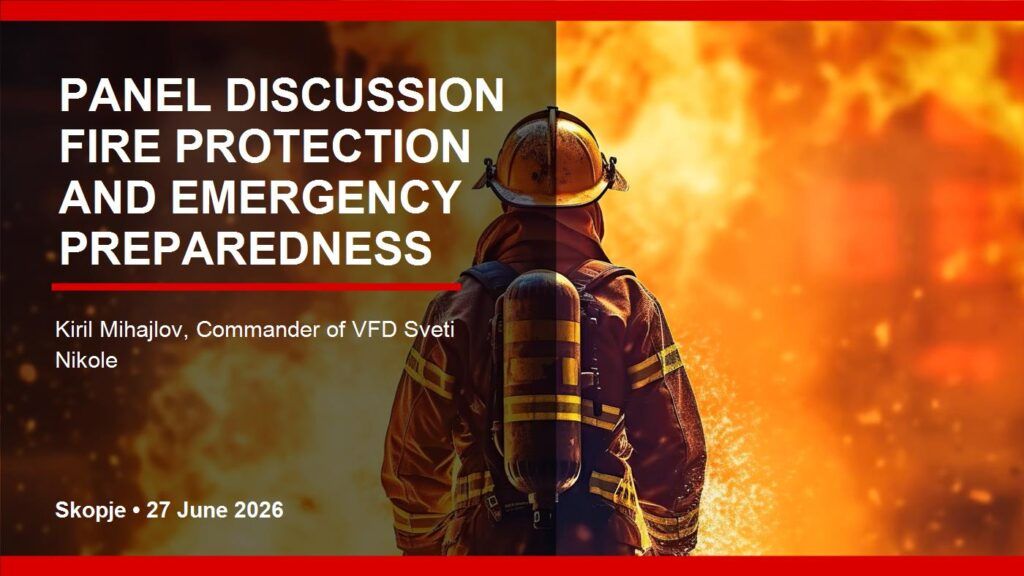 PANEL DISCUSSION FIRE PROTECTION AND EMERGENCY PREPAREDNESS

Kiril Mihajlov, Commander of VFD Sveti Nikole

Skopje • 27 June 2026